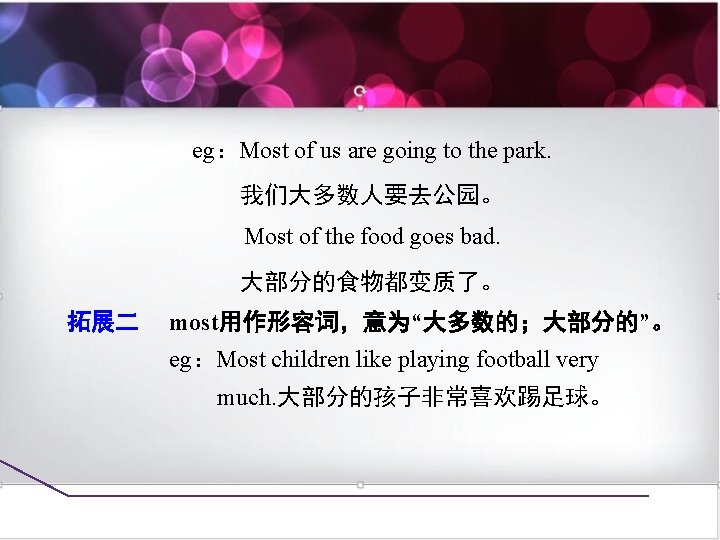 eg：Most of us are going to the park.

我们大多数人要去公园。

Most of the food goes bad.

大部分的食物都变质了。

拓展二　most用作形容词，意为“大多数的；大部分的”。

eg：Most children like playing football very much.大部分的孩子非常喜欢踢足球。